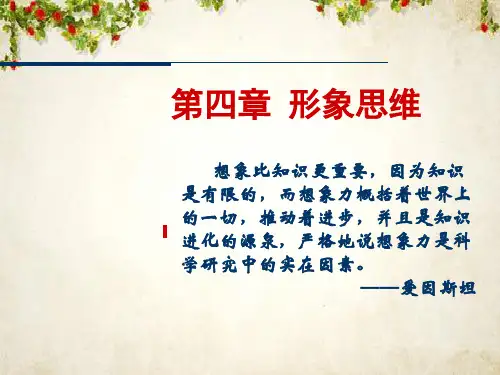 第四章 形象思维

想象比知识更重要，因为知识是有限的，而想象力概括着世界上的一切，推动着进步，并且是知识进化的源泉，严格地说想象力是科学研究中的实在因素。

——爱因斯坦